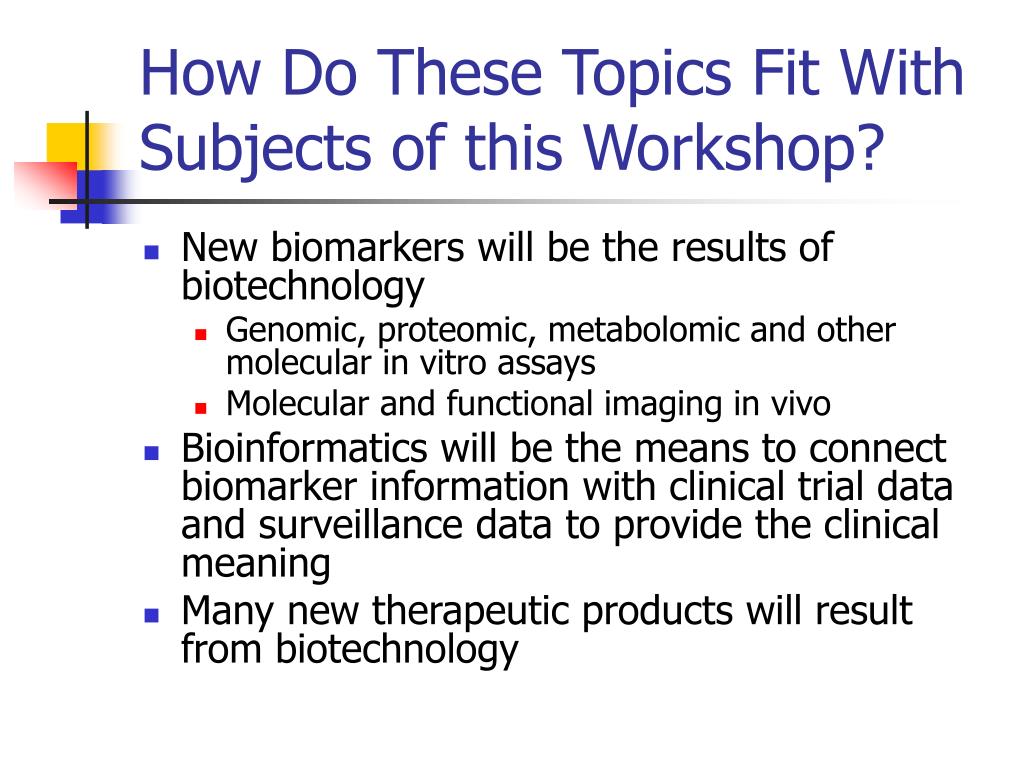 How Do These Topics Fit With Subjects of this Workshop?

- New biomarkers will be the results of biotechnology
  - Genomic, proteomic, metabolomic and other molecular in vitro assays
  - Molecular and functional imaging in vivo
- Bioinformatics will be the means to connect biomarker information with clinical trial data and surveillance data to provide the clinical meaning
- Many new therapeutic products will result from biotechnology